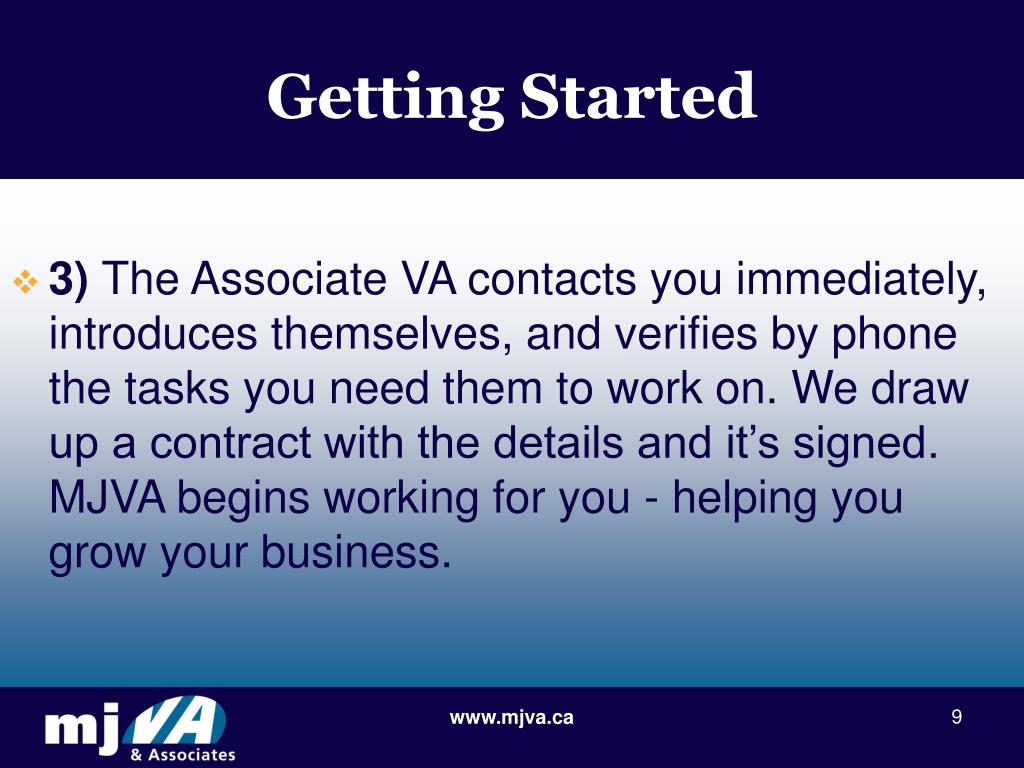 Getting Started

3) The Associate VA contacts you immediately, introduces themselves, and verifies by phone the tasks you need them to work on. We draw up a contract with the details and it’s signed. MJVA begins working for you - helping you grow your business.

mjVA
& Associates

www.mjva.ca

9